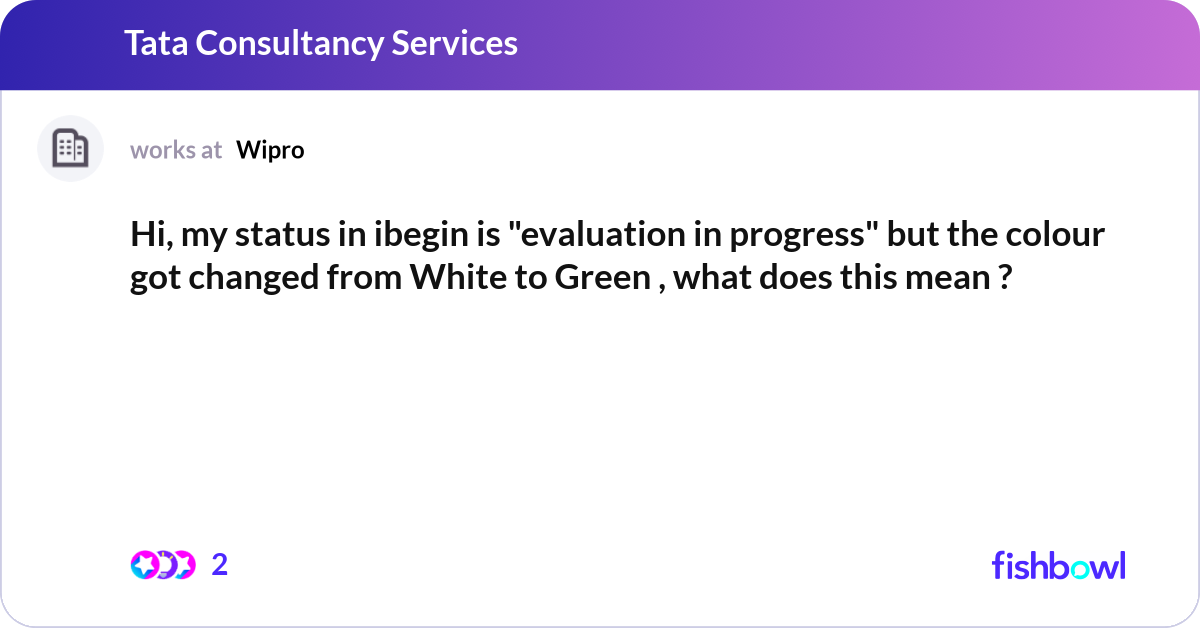 Tata Consultancy Services

works at Wipro

Hi, my status in ibegin is "evaluation in progress" but the colour got changed from White to Green , what does this mean ?

2

fishbowl